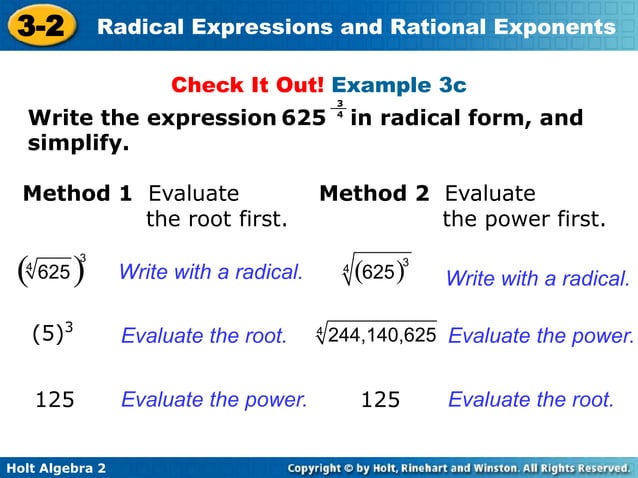 3-2 Radical Expressions and Rational Exponents

Check It Out! Example 3c

Write the expression $625^{\frac{3}{4}}$ in radical form, and simplify.

Method 1 Evaluate the root first.

$\left(\sqrt[4]{625}\right)^3$ Write with a radical.

$(5)^3$ Evaluate the root.

125 Evaluate the power.

Method 2 Evaluate the power first.

$\sqrt[4]{(625)^3}$ Write with a radical.

$\sqrt[4]{244,140,625}$ Evaluate the power.

125 Evaluate the root.

Holt Algebra 2

Copyright © by Holt, Rinehart and Winston. All Rights Reserved.